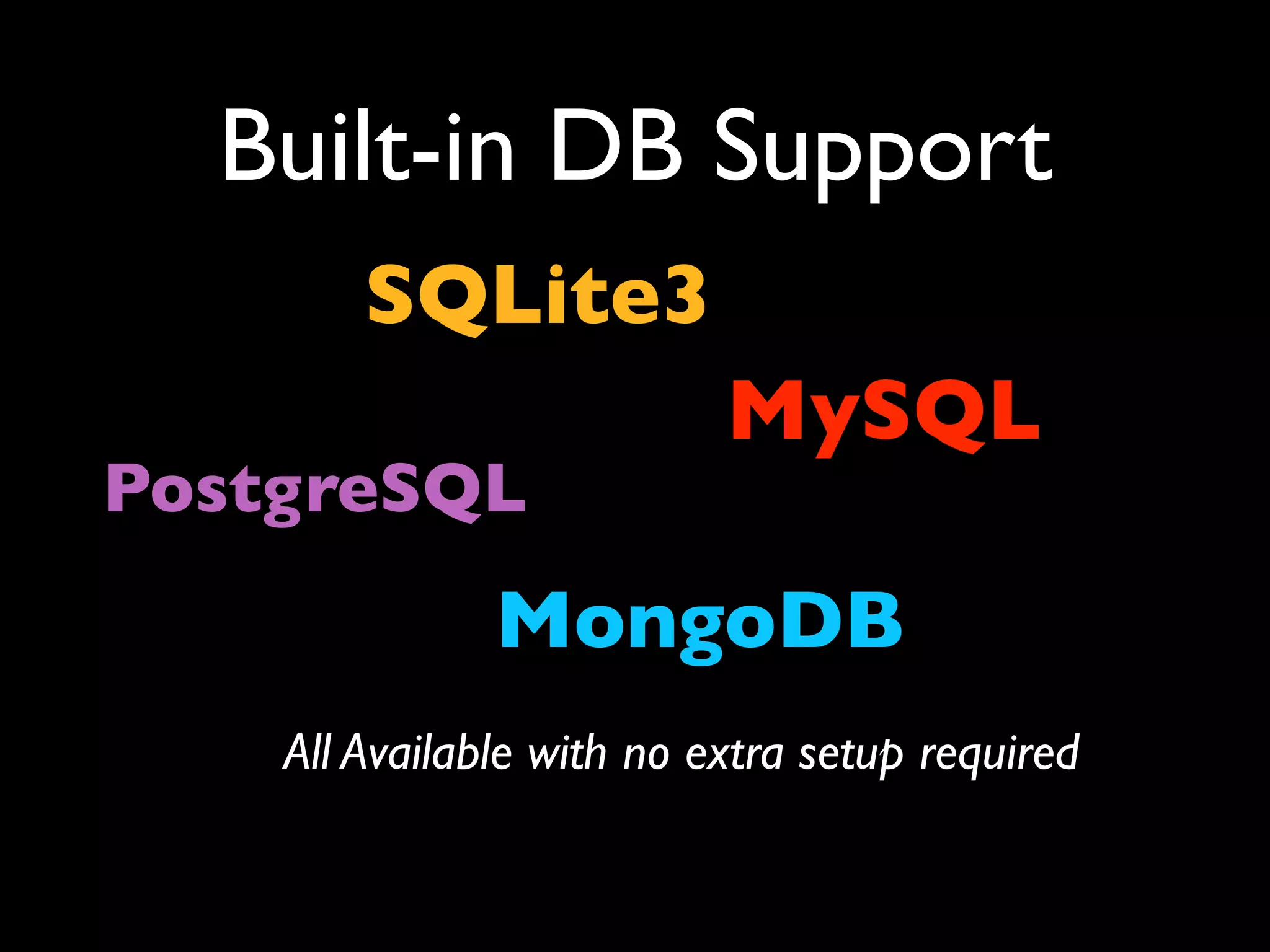 Built-in DB Support

SQLite3

MySQL

PostgreSQL

MongoDB

All Available with no extra setup required